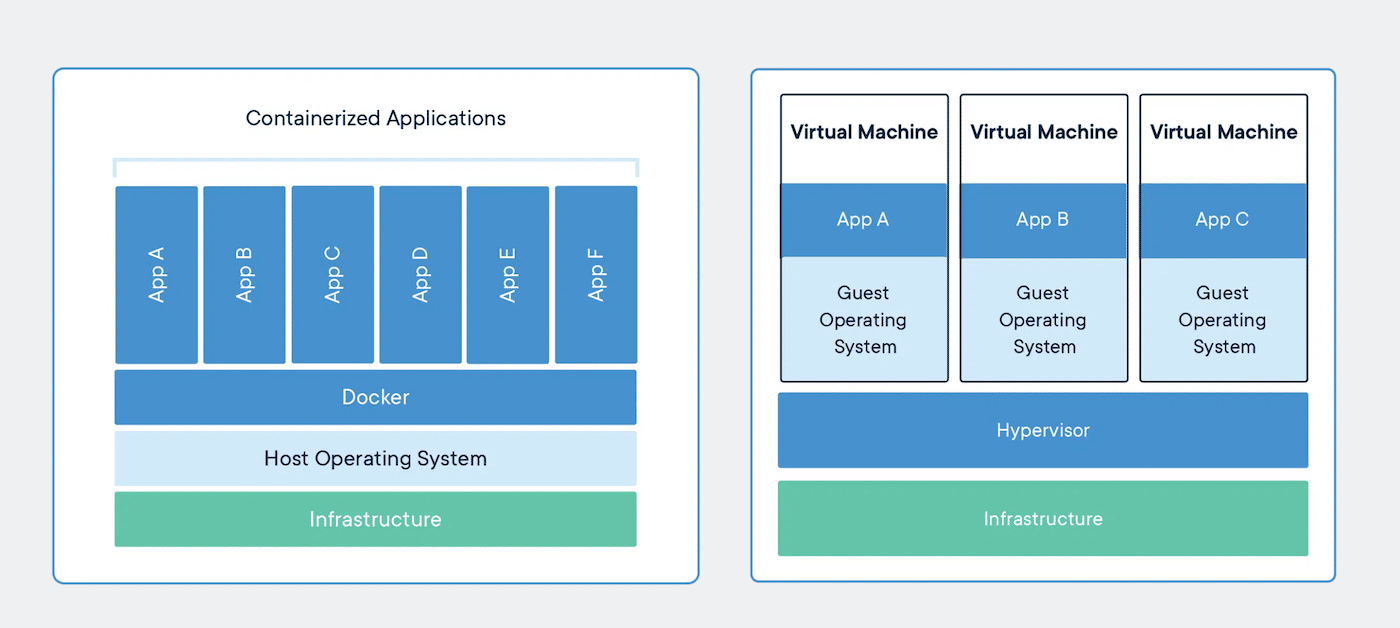 Containerized Applications

App A

App B

App C

App D

App E

App F

Docker

Host Operating System

Infrastructure

Virtual Machine

App A

Guest Operating System

Virtual Machine

App B

Guest Operating System

Virtual Machine

App C

Guest Operating System

Hypervisor

Infrastructure